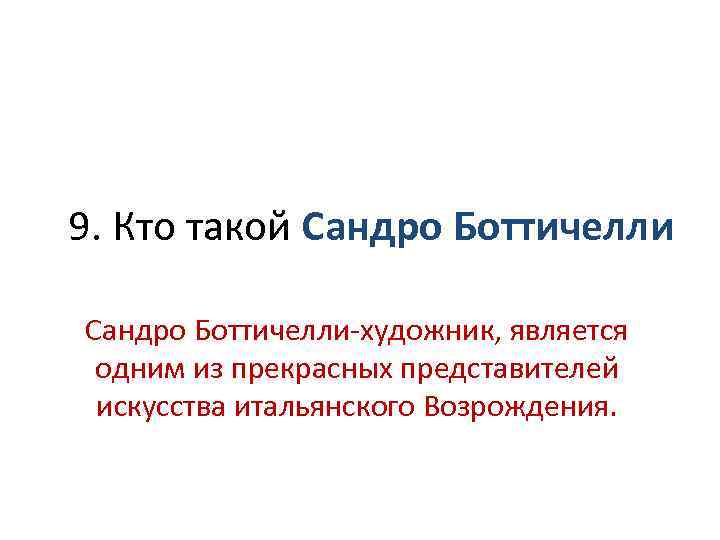 9. Кто такой Сандро Боттичелли

Сандро Боттичелли-художник, является одним из прекрасных представителей искусства итальянского Возрождения.